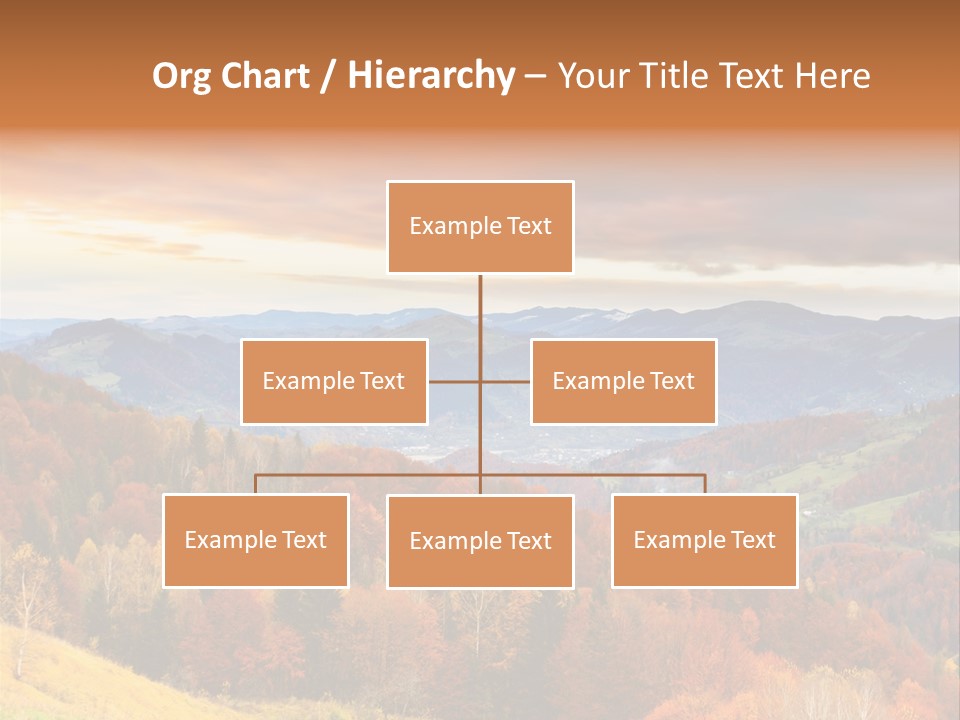 Org Chart / Hierarchy – Your Title Text Here

Example Text

Example Text

Example Text

Example Text

Example Text

Example Text